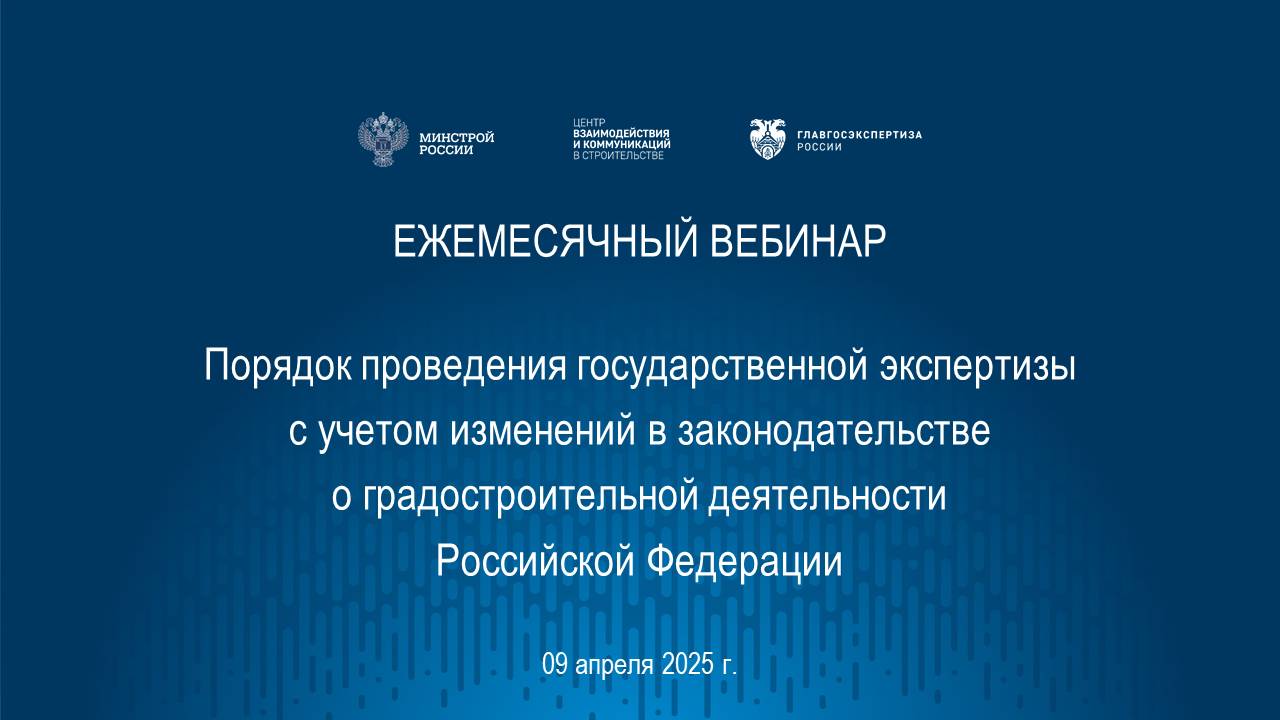 МИНСТРОЙ РОССИИ

ЦЕНТР ВЗАИМОДЕЙСТВИЯ И КОММУНИКАЦИЙ В СТРОИТЕЛЬСТВЕ

ГЛАВГОСЭКСПЕРТИЗА РОССИИ

ЕЖЕМЕСЯЧНЫЙ ВЕБИНАР

Порядок проведения государственной экспертизы с учетом изменений в законодательстве о градостроительной деятельности Российской Федерации

09 апреля 2025 г.